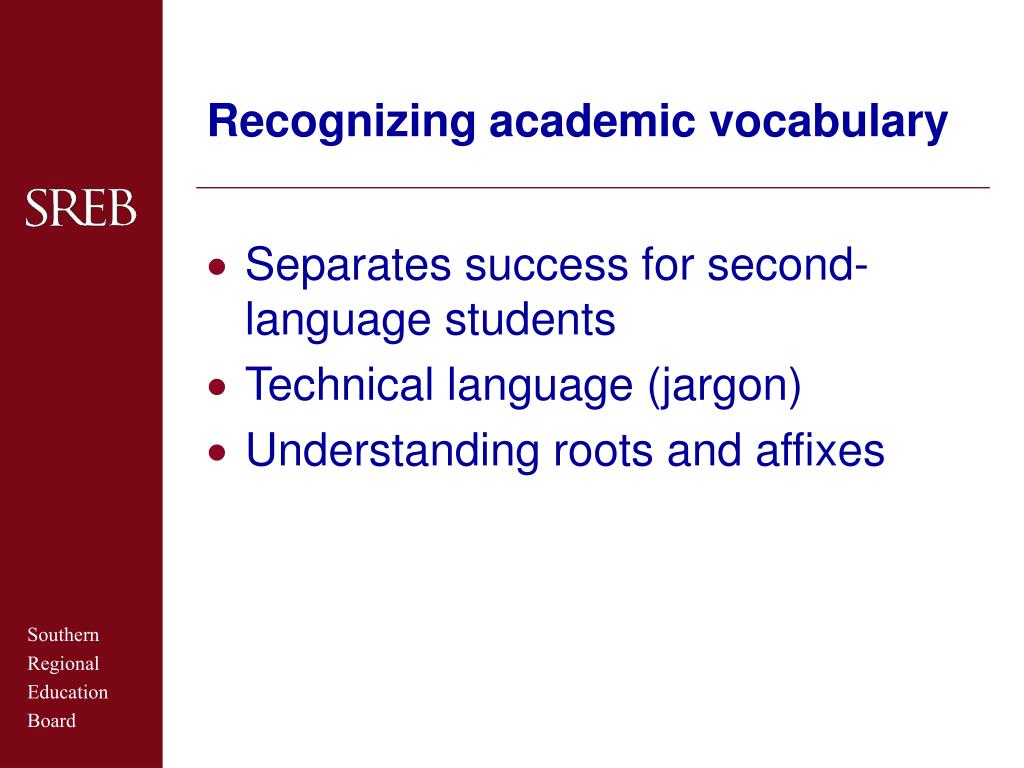 SREB

Recognizing academic vocabulary

• Separates success for second-language students
• Technical language (jargon)
• Understanding roots and affixes

Southern
Regional
Education
Board